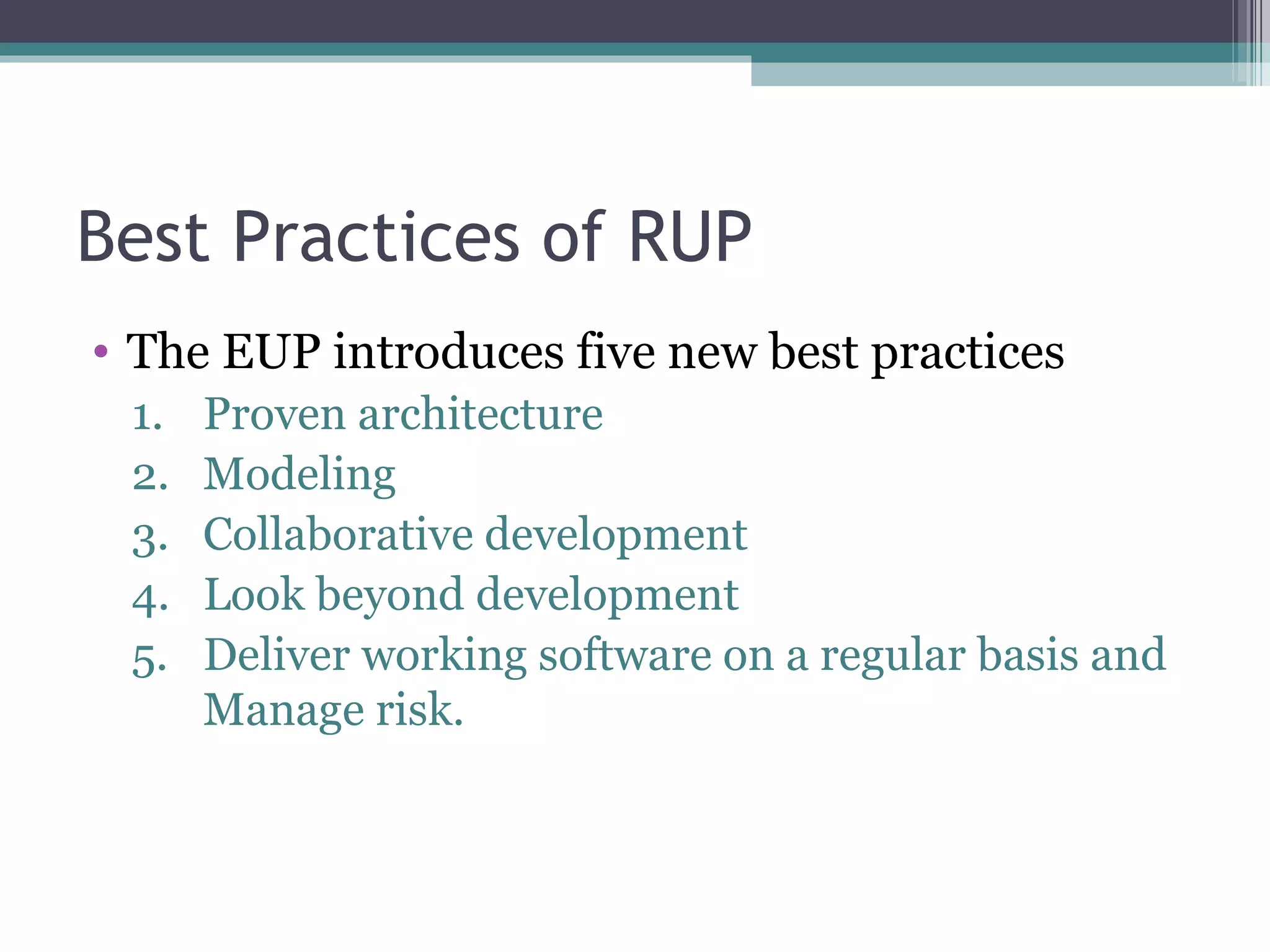 Best Practices of RUP

• The EUP introduces five new best practices
1. Proven architecture
2. Modeling
3. Collaborative development
4. Look beyond development
5. Deliver working software on a regular basis and Manage risk.